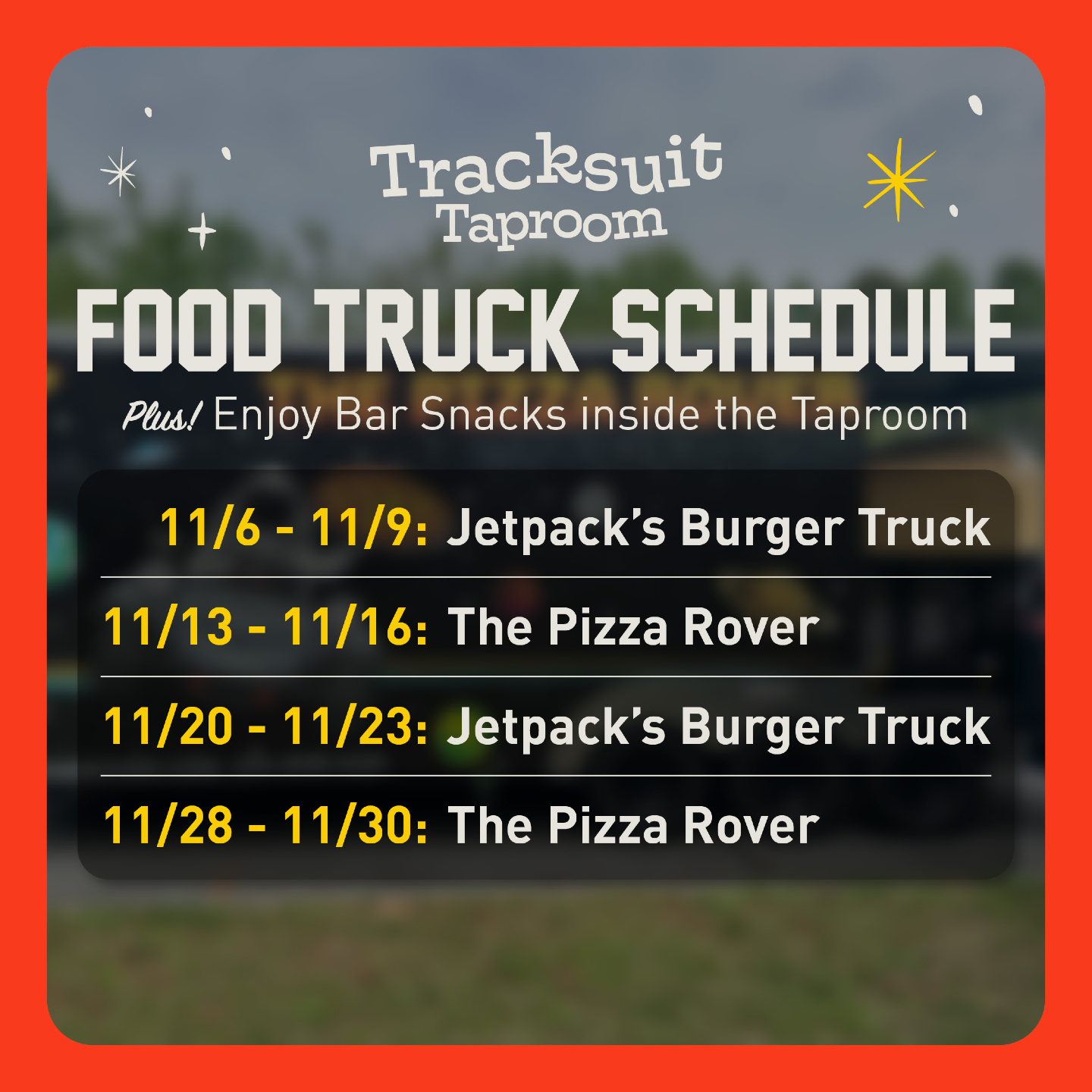 Tracksuit Taproom

FOOD TRUCK SCHEDULE

Plus! Enjoy Bar Snacks inside the Taproom

11/6 - 11/9: Jetpack's Burger Truck

11/13 - 11/16: The Pizza Rover

11/20 - 11/23: Jetpack's Burger Truck

11/28 - 11/30: The Pizza Rover